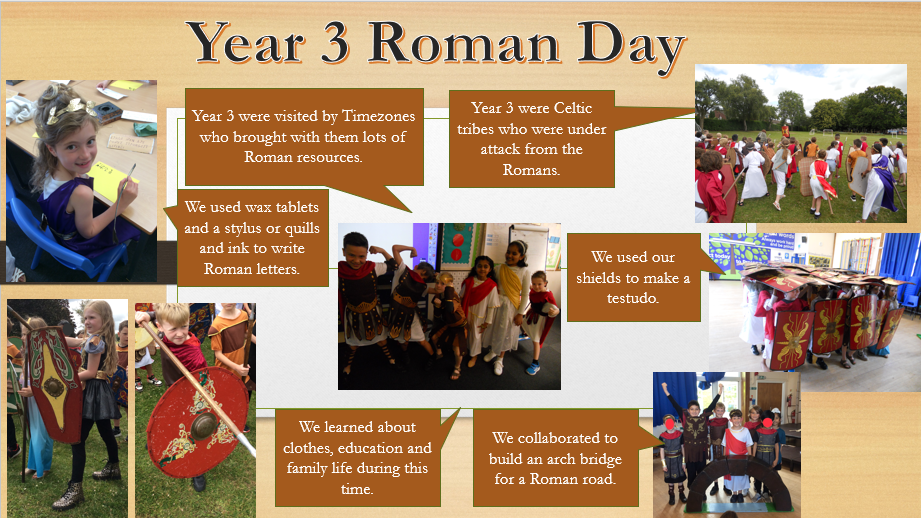 Year 3 Roman Day

Year 3 were visited by Timezones who brought with them lots of Roman resources.

Year 3 were Celtic tribes who were under attack from the Romans.

We used wax tablets and a stylus or quills and ink to write Roman letters.

We used our shields to make a testudo.

We learned about clothes, education and family life during this time.

We collaborated to build an arch bridge for a Roman road.